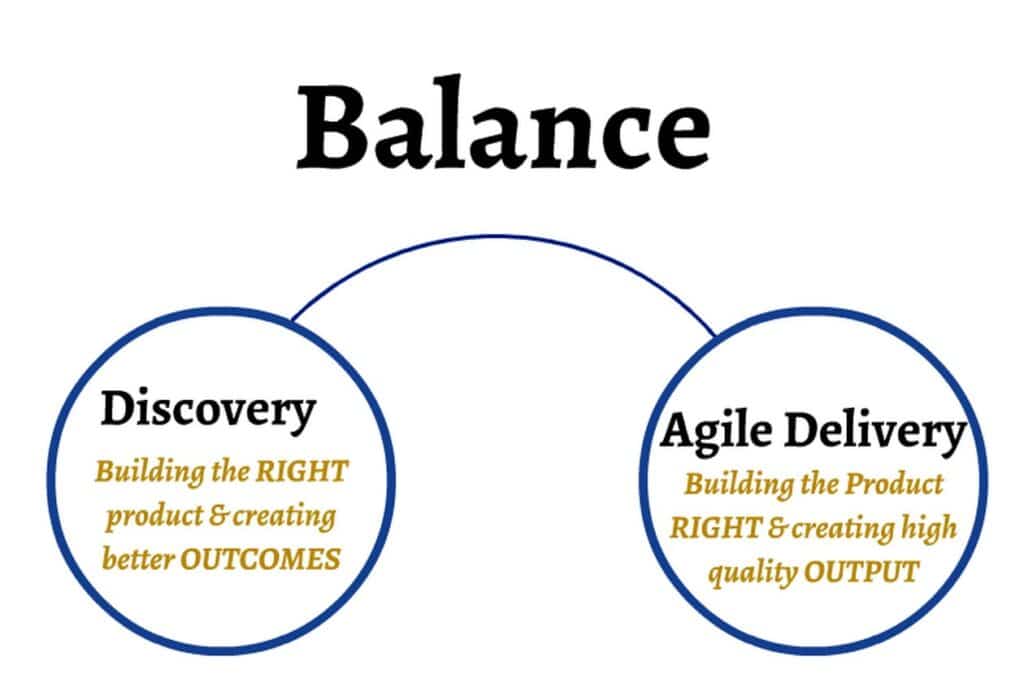 Balance

Discovery
Building the RIGHT product & creating better OUTCOMES

Agile Delivery
Building the Product RIGHT & creating high quality OUTPUT